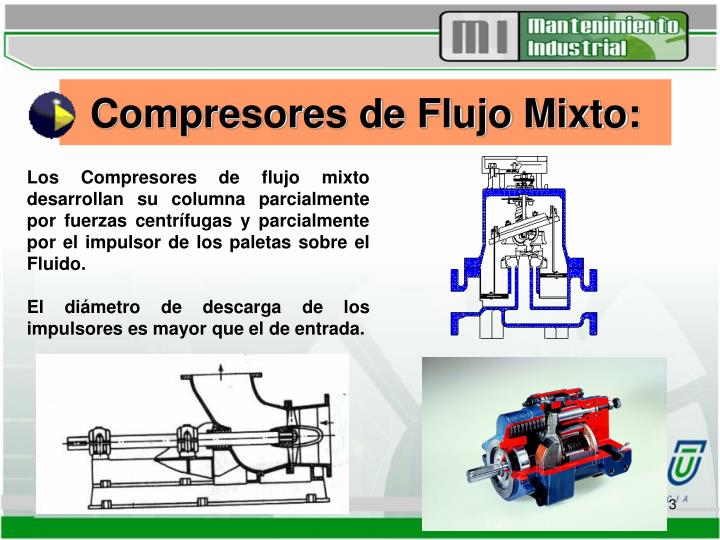 MI Mantenimiento Industrial

Compresores de Flujo Mixto:

Los Compresores de flujo mixto desarrollan su columna parcialmente por fuerzas centrífugas y parcialmente por el impulsor de los paletas sobre el Fluido.

El diámetro de descarga de los impulsores es mayor que el de entrada.

3